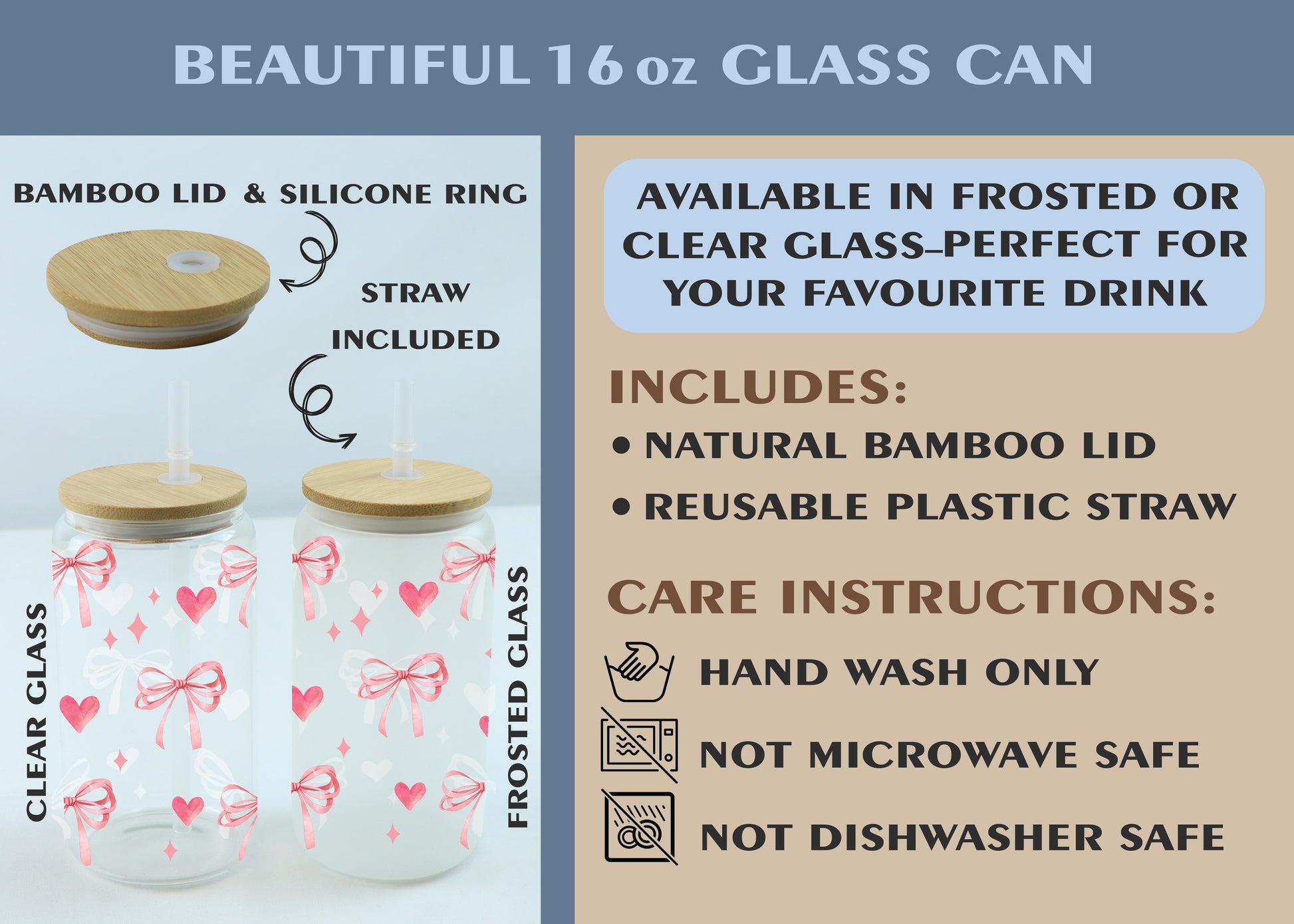 BEAUTIFUL 16 oz GLASS CAN

BAMBOO LID & SILICONE RING

STRAW INCLUDED

CLEAR GLASS

FROSTED GLASS

AVAILABLE IN FROSTED OR CLEAR GLASS–PERFECT FOR YOUR FAVOURITE DRINK

INCLUDES:

• NATURAL BAMBOO LID
• REUSABLE PLASTIC STRAW

CARE INSTRUCTIONS:

HAND WASH ONLY

NOT MICROWAVE SAFE

NOT DISHWASHER SAFE